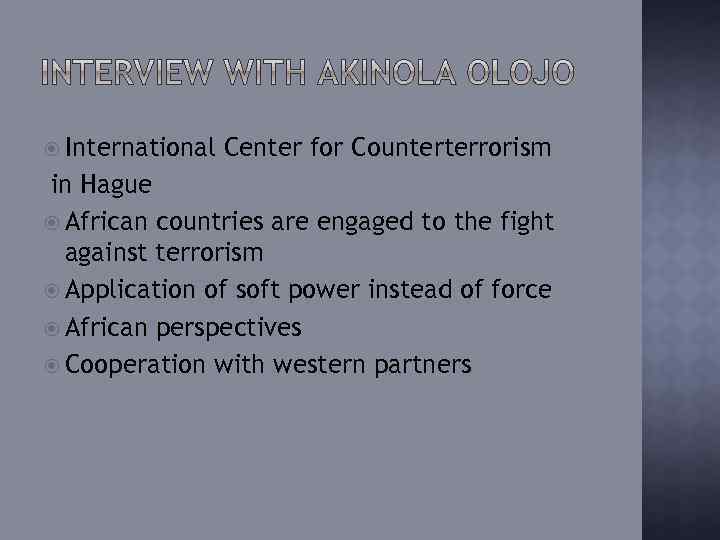 INTERVIEW WITH AKINOLA OLOJO

International Center for Counterterrorism in Hague
African countries are engaged to the fight against terrorism
Application of soft power instead of force
African perspectives
Cooperation with western partners